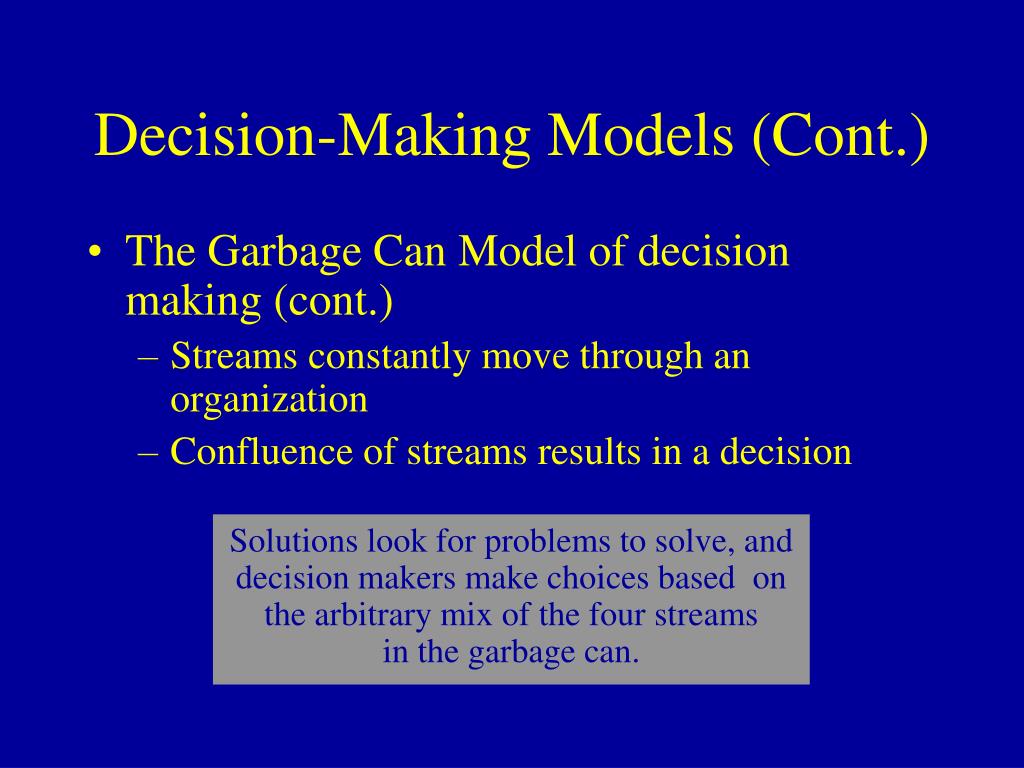 Decision-Making Models (Cont.)

• The Garbage Can Model of decision making (cont.)
– Streams constantly move through an organization
– Confluence of streams results in a decision

Solutions look for problems to solve, and decision makers make choices based on the arbitrary mix of the four streams in the garbage can.